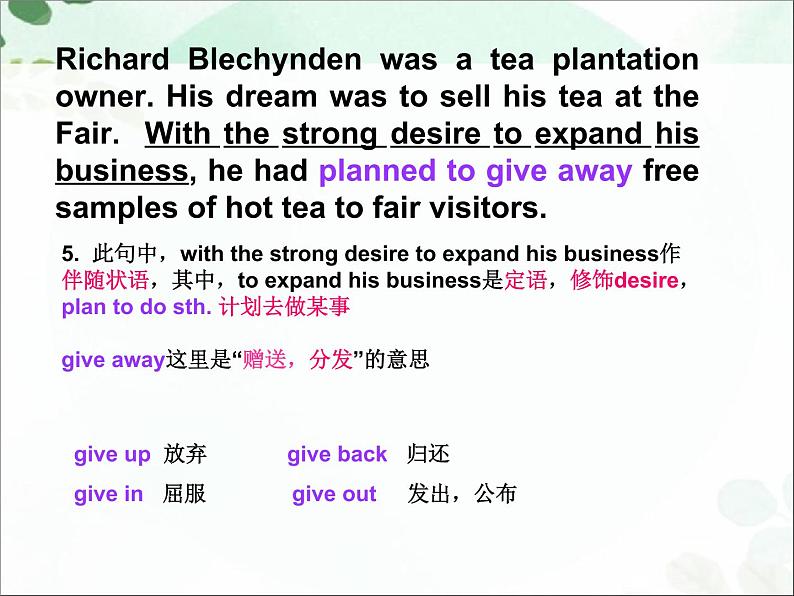 Richard Blechynden was a tea plantation owner. His dream was to sell his tea at the Fair. With the strong desire to expand his business, he had planned to give away free samples of hot tea to fair visitors.

5. 此句中，with the strong desire to expand his business作伴随状语，其中，to expand his business是定语，修饰desire，plan to do sth. 计划去做某事

give away这里是“赠送，分发”的意思

give up 放弃
give back 归还
give in 屈服
give out 发出，公布